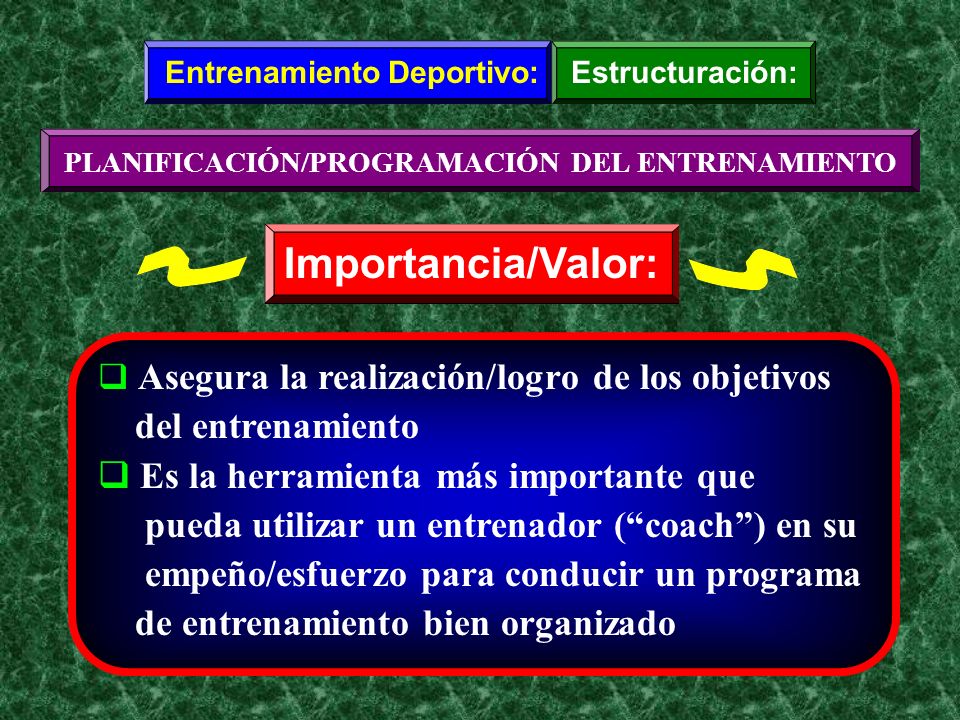 Entrenamiento Deportivo: Estructuración:

PLANIFICACIÓN/PROGRAMACIÓN DEL ENTRENAMIENTO

Importancia/Valor:

❑ Asegura la realización/logro de los objetivos del entrenamiento

❑ Es la herramienta más importante que pueda utilizar un entrenador (“coach”) en su empeño/esfuerzo para conducir un programa de entrenamiento bien organizado